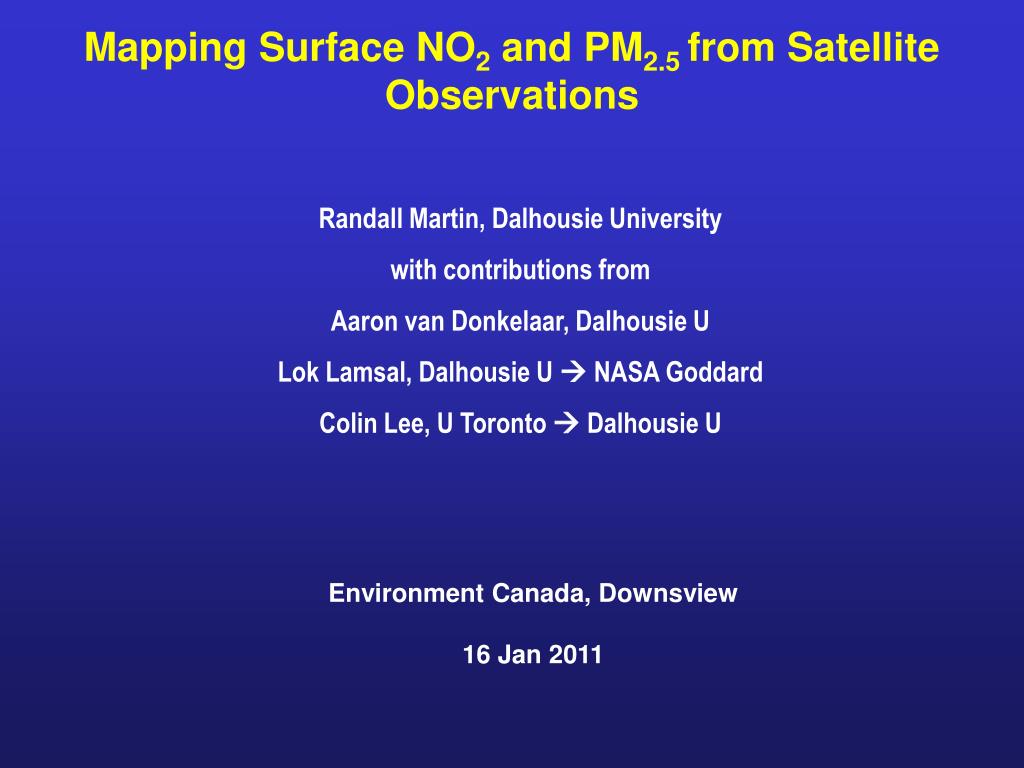 Mapping Surface $NO_2$ and $PM_{2.5}$ from Satellite Observations

Randall Martin, Dalhousie University

with contributions from

Aaron van Donkelaar, Dalhousie U

Lok Lamsal, Dalhousie U → NASA Goddard

Colin Lee, U Toronto → Dalhousie U

Environment Canada, Downsview

16 Jan 2011